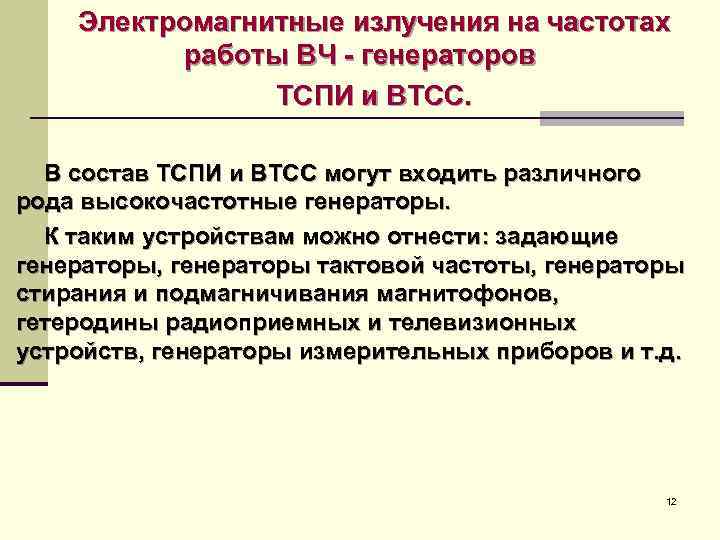 Электромагнитные излучения на частотах работы ВЧ - генераторов
ТСПИ и ВТСС.

В состав ТСПИ и ВТСС могут входить различного рода высокочастотные генераторы.

К таким устройствам можно отнести: задающие генераторы, генераторы тактовой частоты, генераторы стирания и подмагничивания магнитофонов, гетеродины радиоприемных и телевизионных устройств, генераторы измерительных приборов и т.д.

12